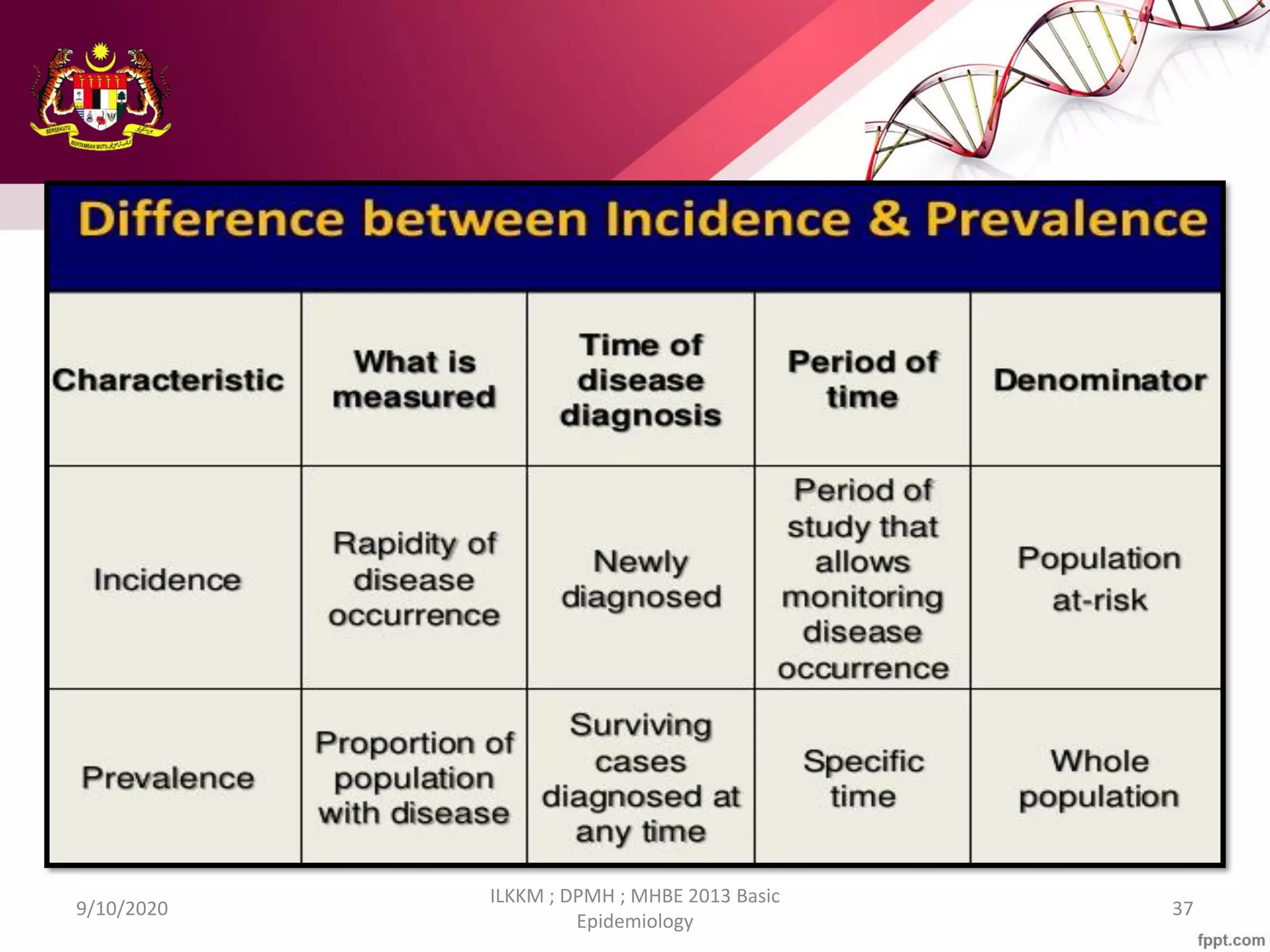 BERSEKUTU BERTAMBAH MUTU

Difference between Incidence & Prevalence

| Characteristic | What is measured | Time of disease diagnosis | Period of time | Denominator |
|---|---|---|---|---|
| Incidence | Rapidity of disease occurrence | Newly diagnosed | Period of study that allows monitoring disease occurrence | Population at-risk |
| Prevalence | Proportion of population with disease | Surviving cases diagnosed at any time | Specific time | Whole population |

9/10/2020

ILKKM ; DPMH ; MHBE 2013 Basic Epidemiology

37

fppt.com